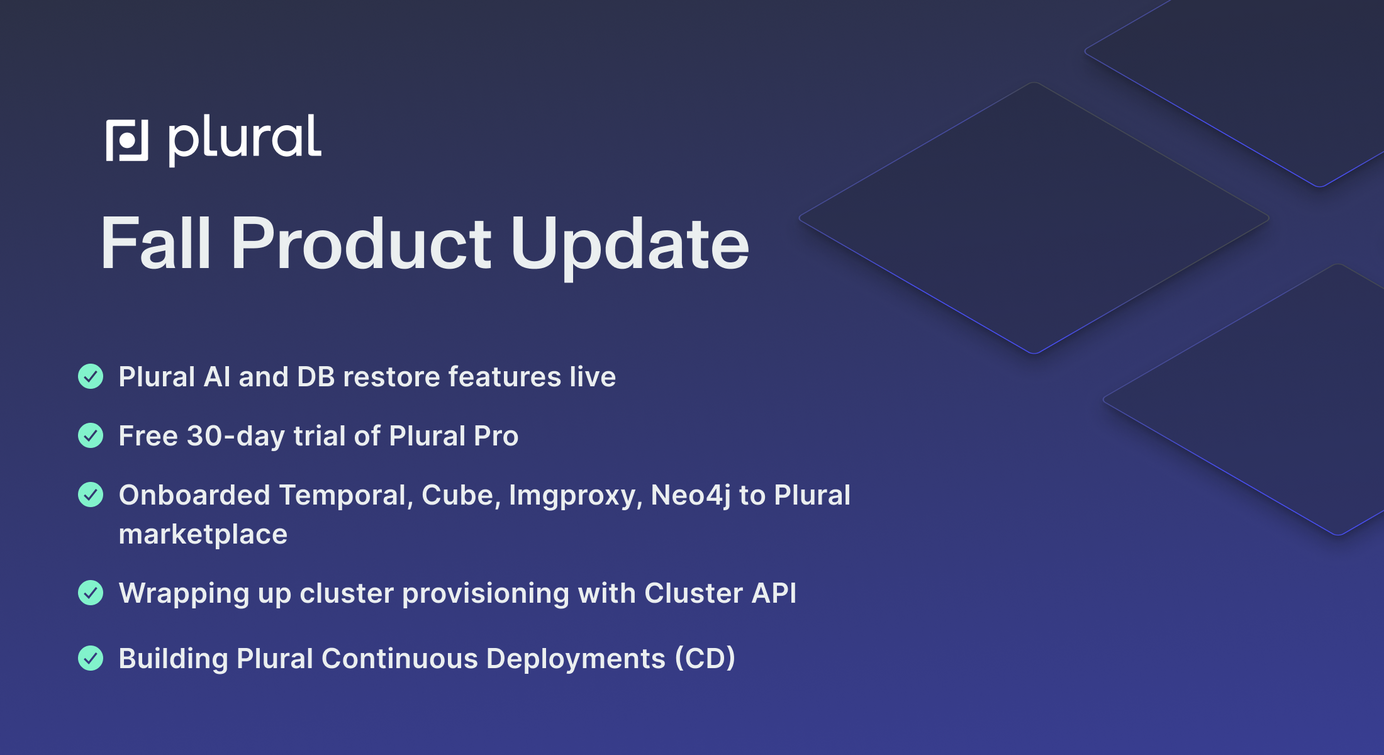 plural

Fall Product Update

Plural AI and DB restore features live

Free 30-day trial of Plural Pro

Onboarded Temporal, Cube, Imgproxy, Neo4j to Plural marketplace

Wrapping up cluster provisioning with Cluster API

Building Plural Continuous Deployments (CD)